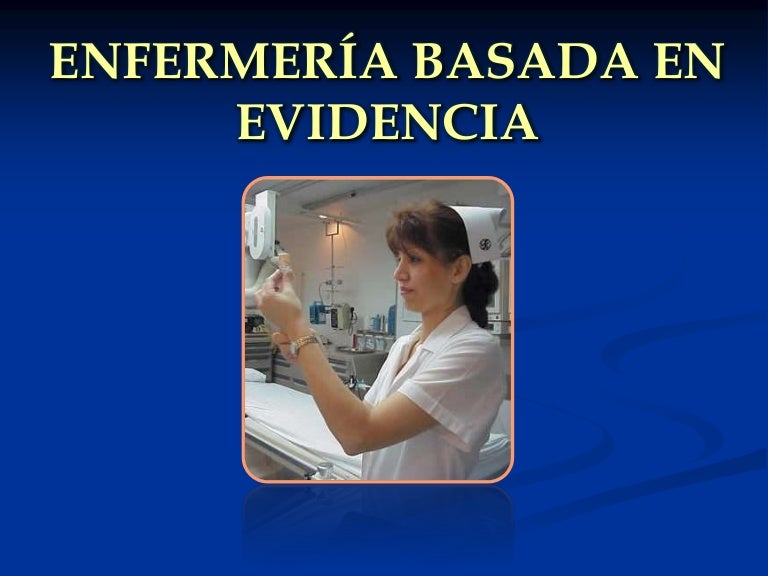 ENFERMERÍA BASADA EN EVIDENCIA